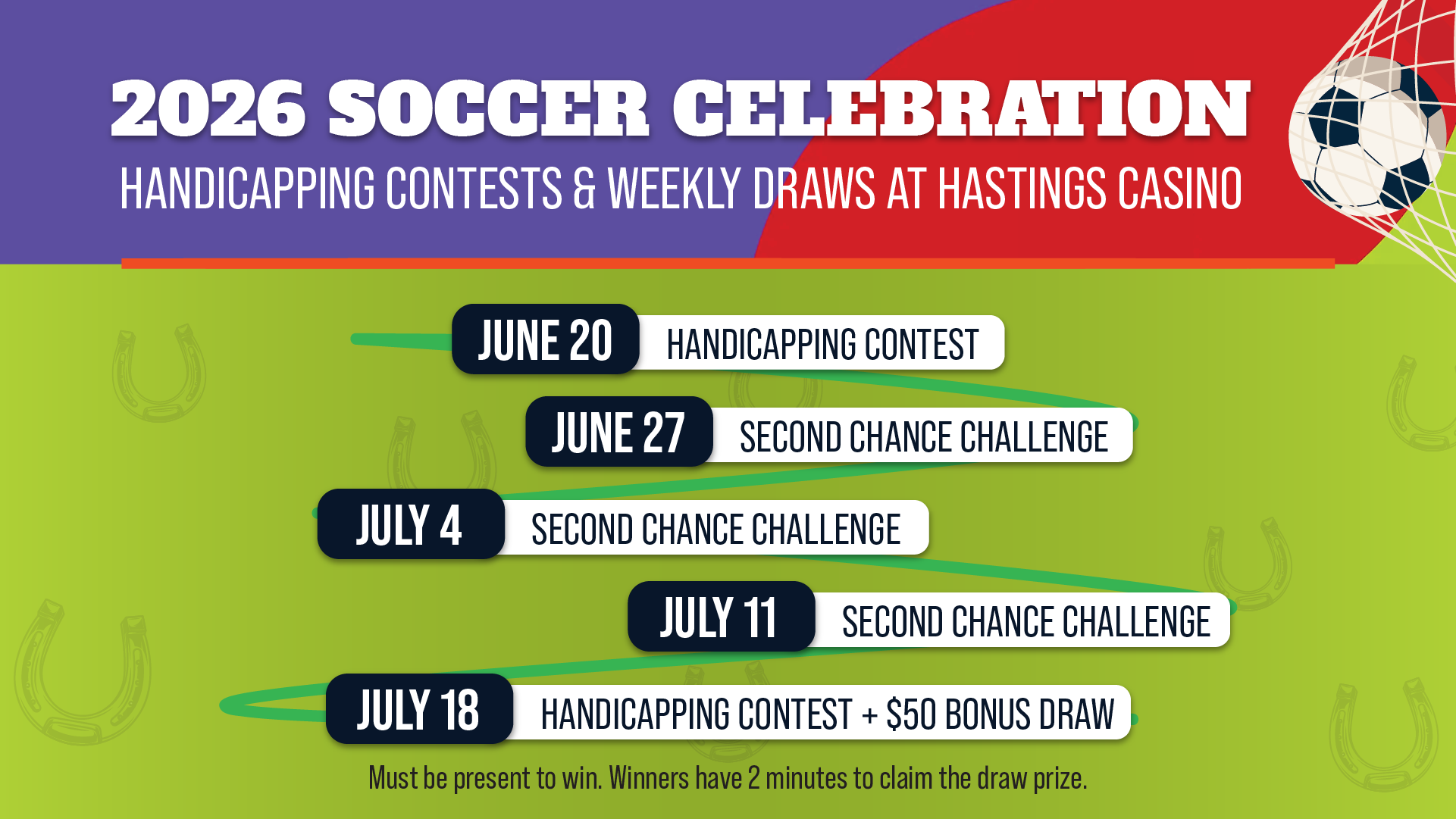 2026 SOCCER CELEBRATION
HANDICAPPING CONTESTS & WEEKLY DRAWS AT HASTINGS CASINO

JUNE 20 HANDICAPPING CONTEST

JUNE 27 SECOND CHANCE CHALLENGE

JULY 4 SECOND CHANCE CHALLENGE

JULY 11 SECOND CHANCE CHALLENGE

JULY 18 HANDICAPPING CONTEST + $50 BONUS DRAW

Must be present to win. Winners have 2 minutes to claim the draw prize.